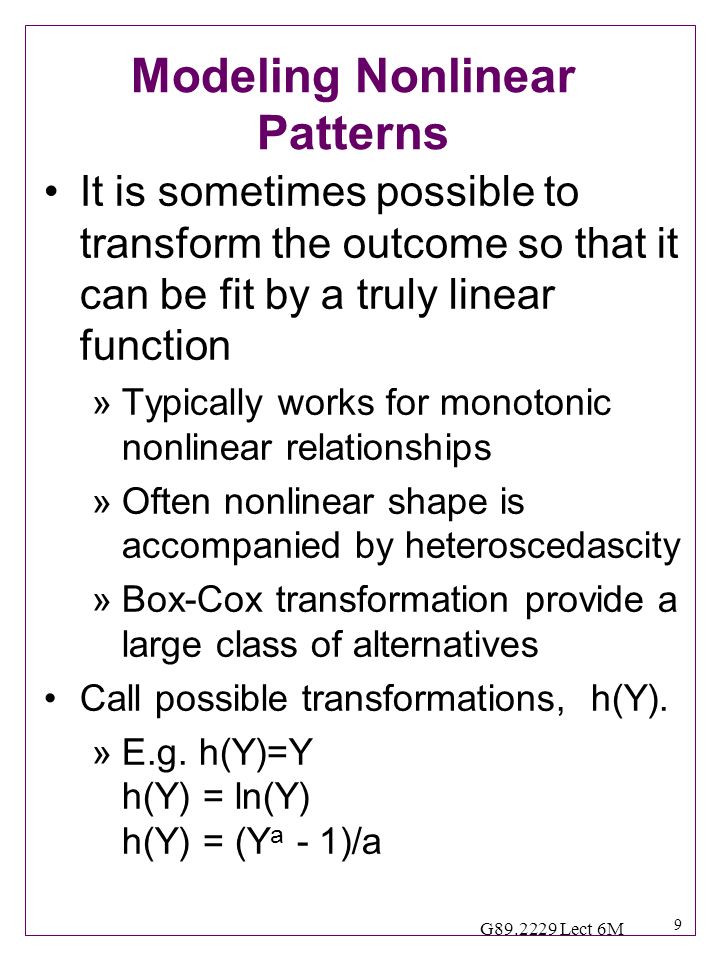 Modeling Nonlinear Patterns

• It is sometimes possible to transform the outcome so that it can be fit by a truly linear function

» Typically works for monotonic nonlinear relationships

» Often nonlinear shape is accompanied by heteroscedascity

» Box-Cox transformation provide a large class of alternatives

• Call possible transformations, h(Y).

» E.g. h(Y)=Y
h(Y) = ln(Y)
h(Y) = $(Y^a - 1)/a$

G89.2229 Lect 6M

9